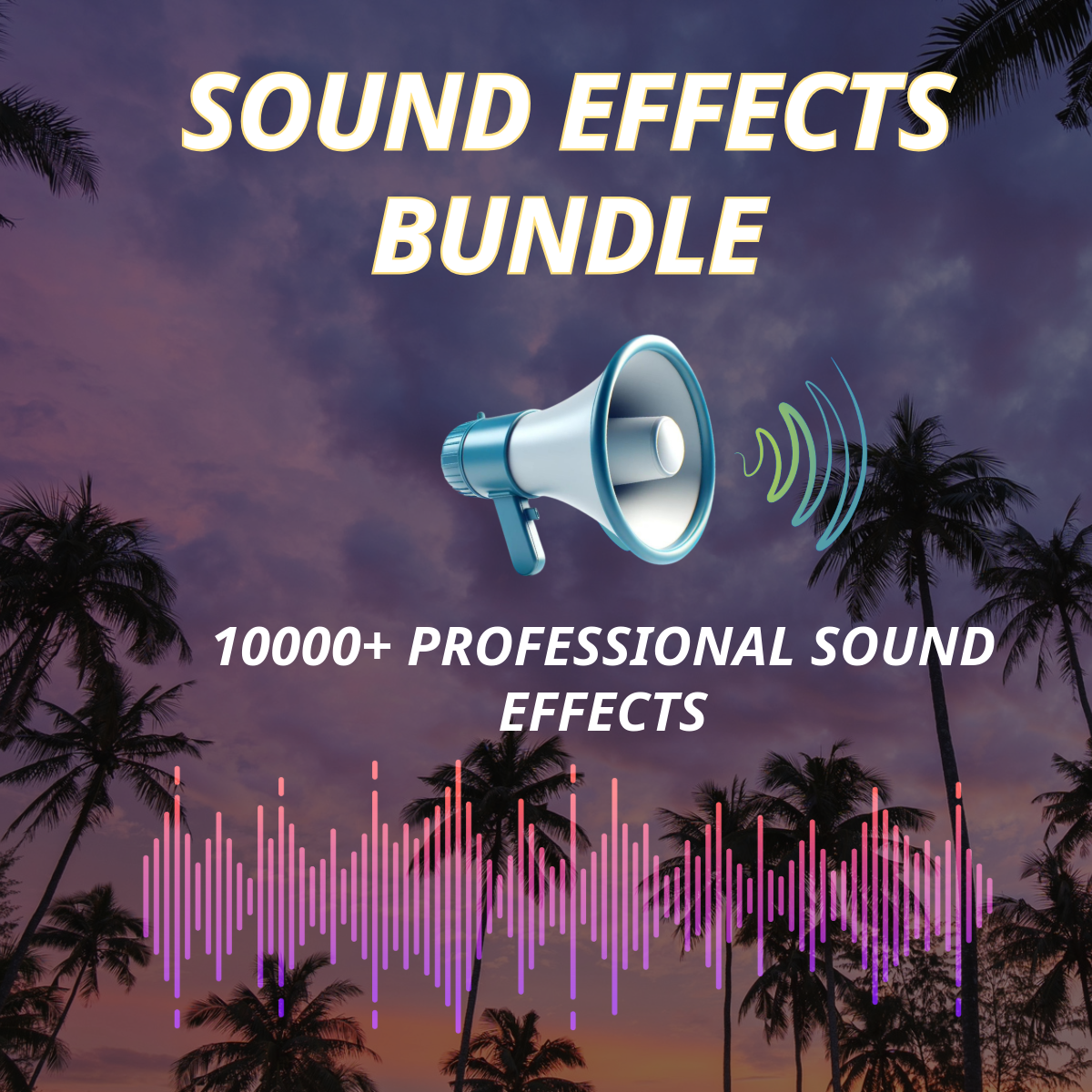 SOUND EFFECTS BUNDLE

10000+ PROFESSIONAL SOUND EFFECTS